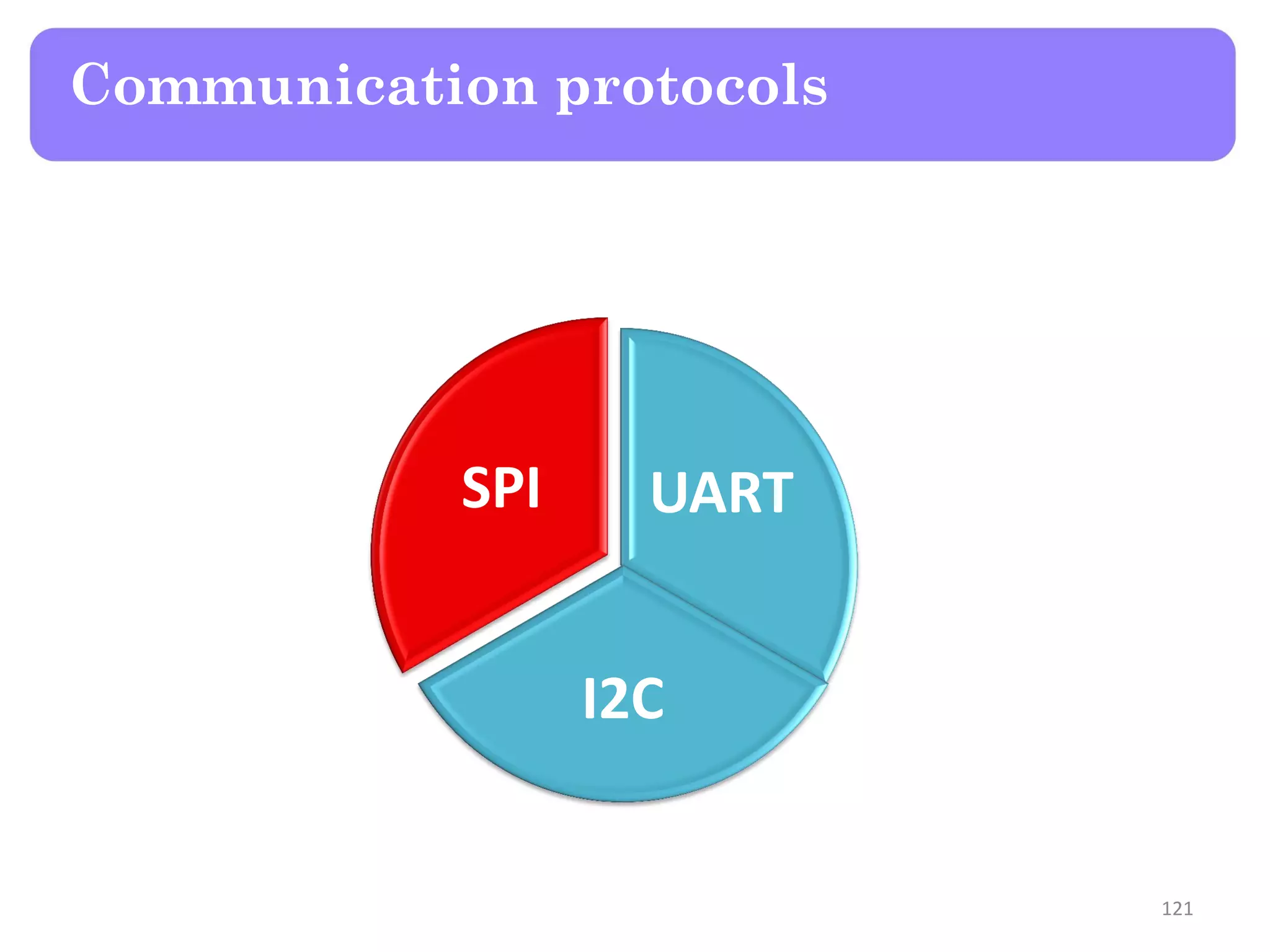 Communication protocols

SPI

UART

I2C

121